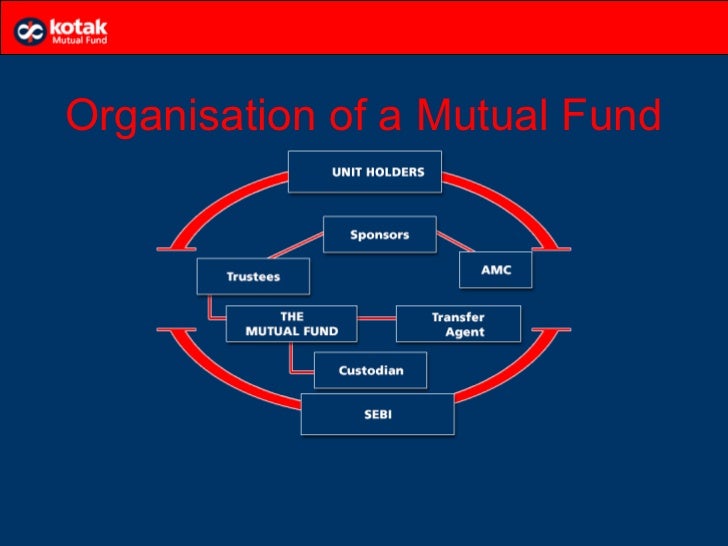 kotak
Mutual Fund

Organisation of a Mutual Fund

UNIT HOLDERS

Sponsors

Trustees

AMC

THE MUTUAL FUND

Transfer Agent

Custodian

SEBI